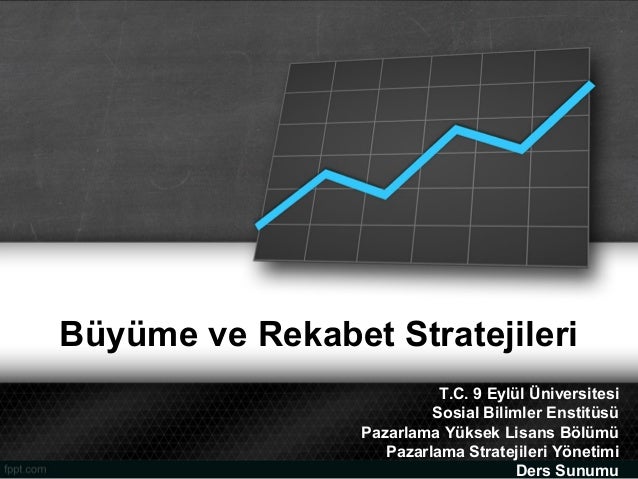 Büyüme ve Rekabet Stratejileri

T.C. 9 Eylül Üniversitesi
Sosial Bilimler Enstitüsü
Pazarlama Yüksek Lisans Bölümü
Pazarlama Stratejileri Yönetimi
Ders Sunumu

fppt.com